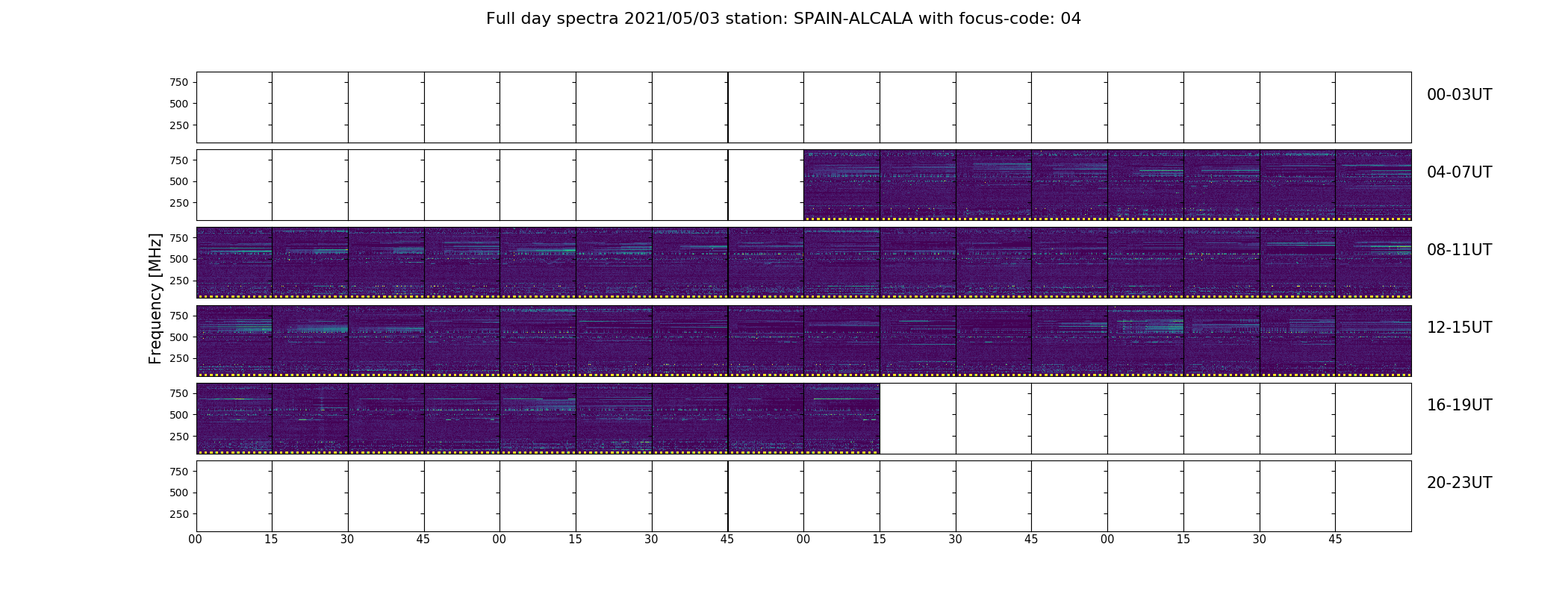 Full day spectra 2021/05/03 station: SPAIN-ALCALA with focus-code: 04

Frequency [MHz]

750
500
250
00-03UT

750
500
250
04-07UT

750
500
250
08-11UT

750
500
250
12-15UT

750
500
250
16-19UT

750
500
250
20-23UT

00 15 30 45 00 15 30 45 00 15 30 45 00 15 30 45